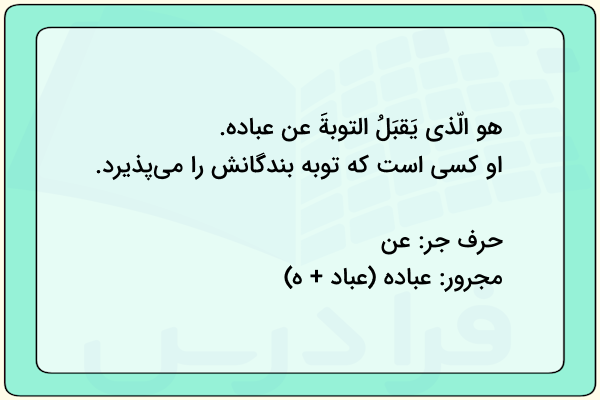 هو الّذی یَقبَلُ التوبةَ عن عباده.
او کسی است که توبه بندگانش را می‌پذیرد.

حرف جر: عن
مجرور: عباده (عباد + ه)

فرادرس